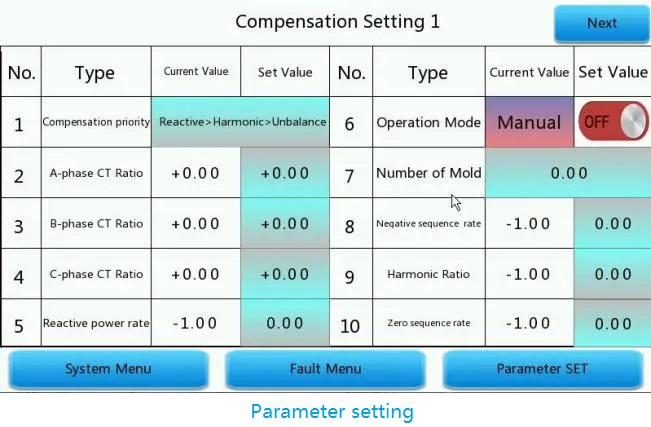 Compensation Setting 1

Next

| No. | Type | Current Value | Set Value | No. | Type | Current Value | Set Value |
|---|---|---|---|---|---|---|---|
| 1 | Compensation priority | Reactive>Harmonic>Unbalance | | 6 | Operation Mode | Manual | OFF |
| 2 | A-phase CT Ratio | +0.00 | +0.00 | 7 | Number of Mold | 0.00 | |
| 3 | B-phase CT Ratio | +0.00 | +0.00 | 8 | Negative sequence rate | -1.00 | 0.00 |
| 4 | C-phase CT Ratio | +0.00 | +0.00 | 9 | Harmonic Ratio | -1.00 | 0.00 |
| 5 | Reactive power rate | -1.00 | 0.00 | 10 | Zero sequence rate | -1.00 | 0.00 |

System Menu

Fault Menu

Parameter SET

Parameter setting